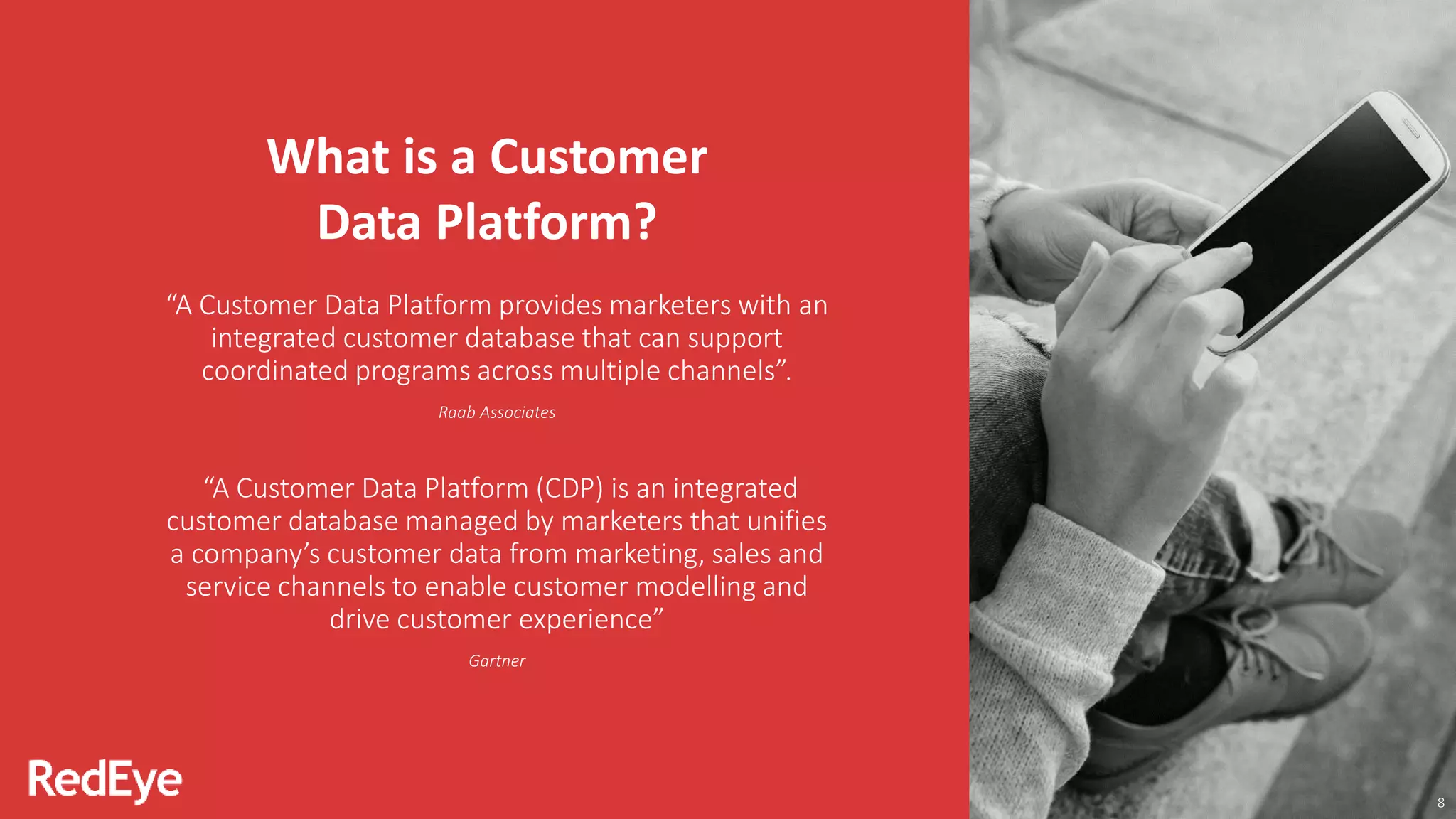 What is a Customer Data Platform?

“A Customer Data Platform provides marketers with an integrated customer database that can support coordinated programs across multiple channels”.

Raab Associates

“A Customer Data Platform (CDP) is an integrated customer database managed by marketers that unifies a company’s customer data from marketing, sales and service channels to enable customer modelling and drive customer experience”

Gartner

RedEye

8